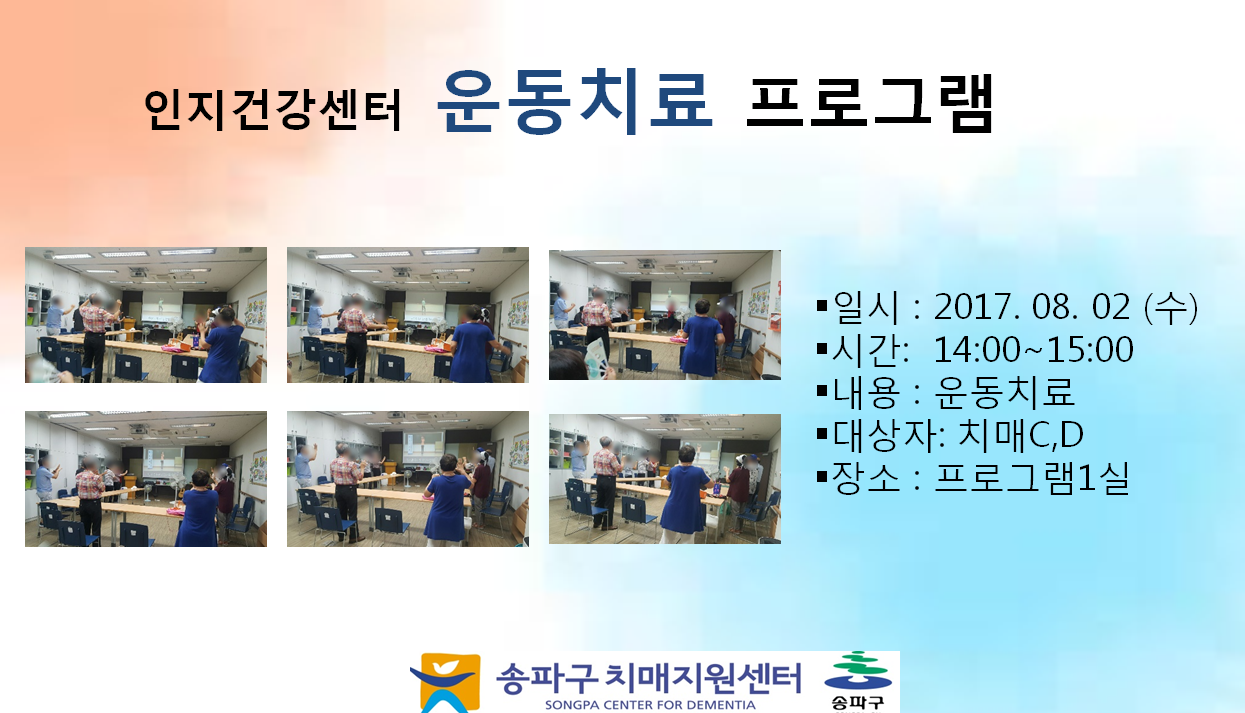 인지건강센터 운동치료 프로그램

▪일시 : 2017. 08. 02 (수)
▪시간: 14:00~15:00
▪내용 : 운동치료
▪대상자: 치매C,D
▪장소 : 프로그램1실

송파구 치매지원센터
SONGPA CENTER FOR DEMENTIA
송파구